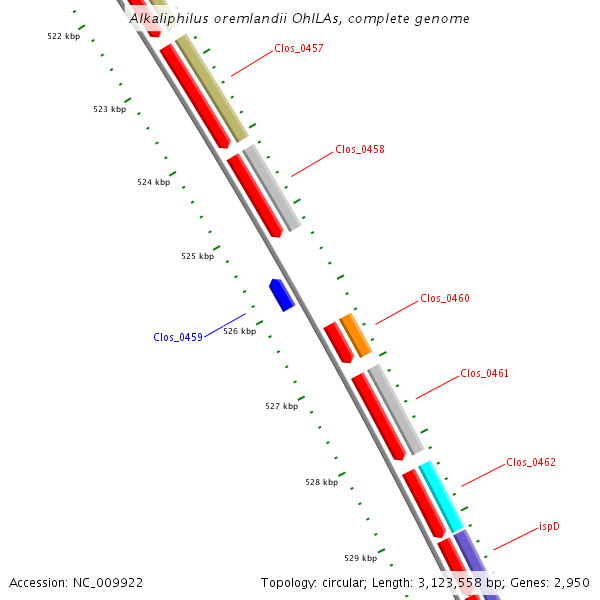 Alkaliphilus oremlandii OhILAs, complete genome

522 kbp
Clos_0457
523 kbp
Clos_0458
524 kbp
525 kbp
Clos_0460
Clos_0459
526 kbp
Clos_0461
527 kbp
Clos_0462
528 kbp
ispD
529 kbp

Accession: NC_009922

Topology: circular; Length: 3,123,558 bp; Genes: 2,950